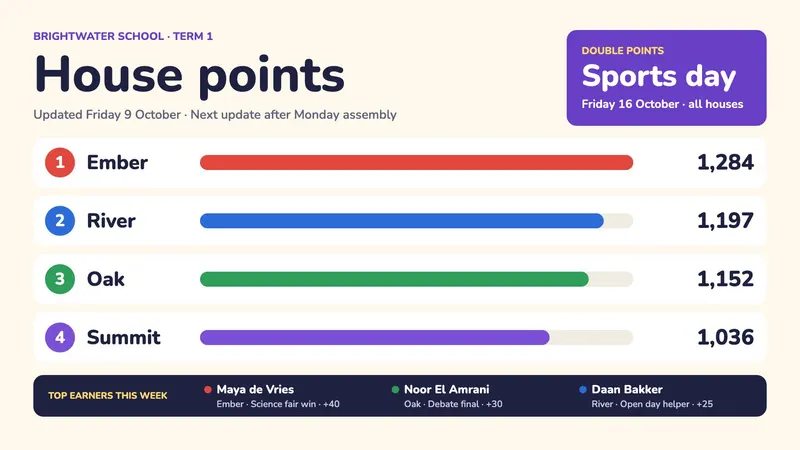 BRIGHTWATER SCHOOL · TERM 1

House points

Updated Friday 9 October · Next update after Monday assembly

DOUBLE POINTS
Sports day
Friday 16 October · all houses

1 Ember 1,284

2 River 1,197

3 Oak 1,152

4 Summit 1,036

TOP EARNERS THIS WEEK

• Maya de Vries
Ember · Science fair win · +40

• Noor El Amrani
Oak · Debate final · +30

• Daan Bakker
River · Open day helper · +25